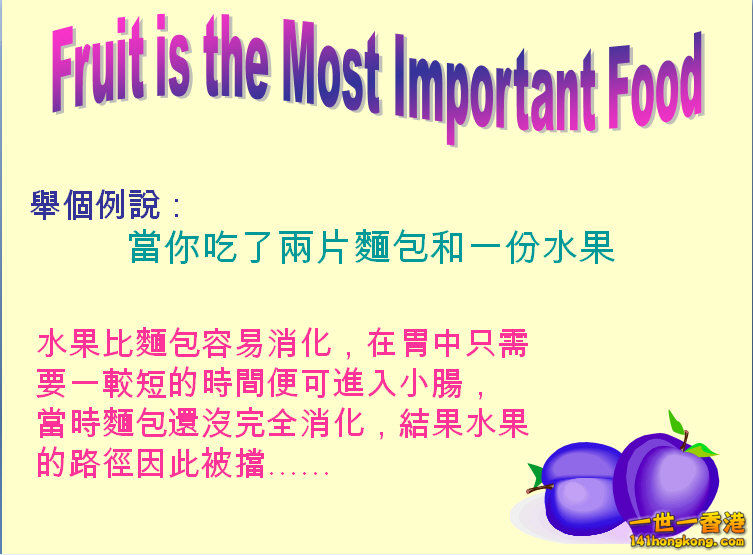 Fruit is the Most Important Food

舉個例說：

當你吃了兩片麵包和一份水果

水果比麵包容易消化，在胃中只需要一較短的時間便可進入小腸，當時麵包還沒完全消化，結果水果的路徑因此被擋……

一世一香港
141hongkong.com